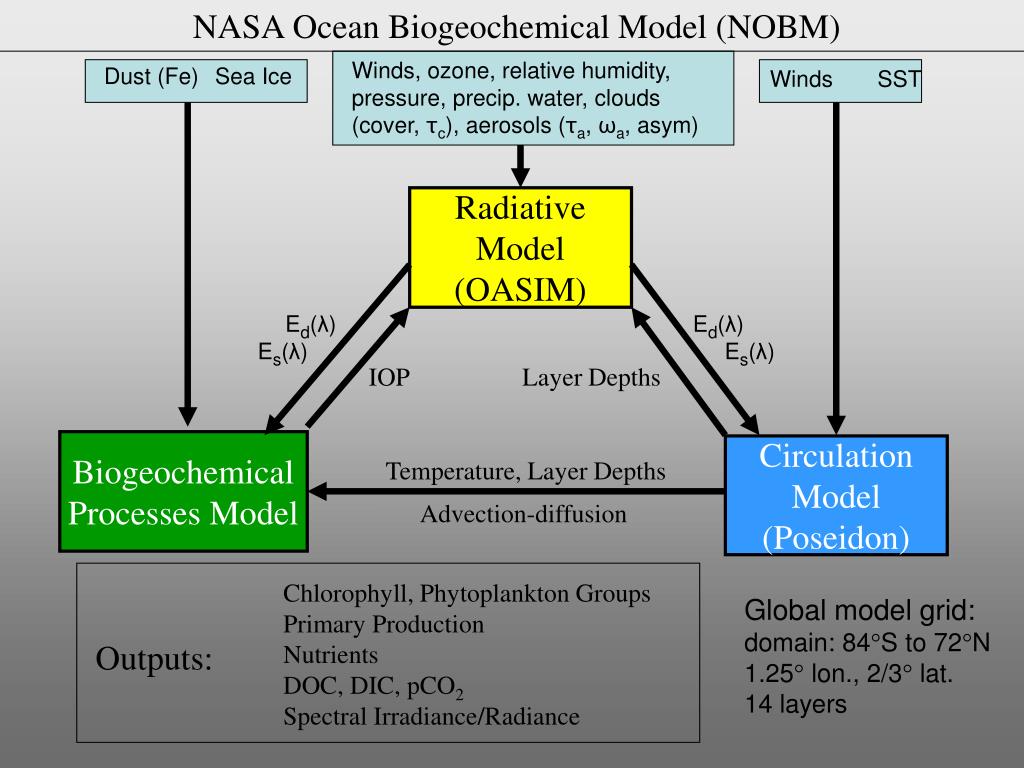 NASA Ocean Biogeochemical Model (NOBM)

Dust (Fe) Sea Ice

Winds, ozone, relative humidity, pressure, precip. water, clouds (cover, $\tau_c$), aerosols ($\tau_a$, $\omega_a$, asym)

Winds SST

Radiative Model (OASIM)

$E_d(\lambda)$
$E_s(\lambda)$

IOP

Layer Depths

$E_d(\lambda)$
$E_s(\lambda)$

Biogeochemical Processes Model

Temperature, Layer Depths

Advection-diffusion

Circulation Model (Poseidon)

Outputs:

Chlorophyll, Phytoplankton Groups
Primary Production
Nutrients
DOC, DIC, $pCO_2$
Spectral Irradiance/Radiance

Global model grid:
domain: 84°S to 72°N
1.25° lon., 2/3° lat.
14 layers